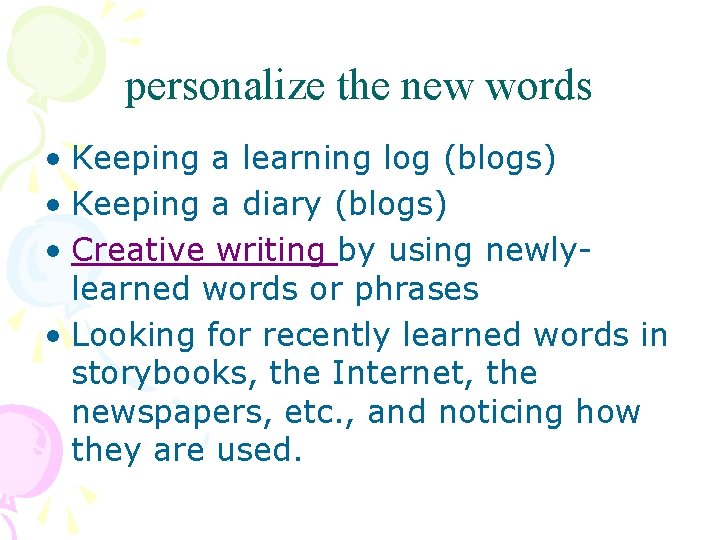 personalize the new words

• Keeping a learning log (blogs)
• Keeping a diary (blogs)
• Creative writing by using newly-learned words or phrases
• Looking for recently learned words in storybooks, the Internet, the newspapers, etc., and noticing how they are used.